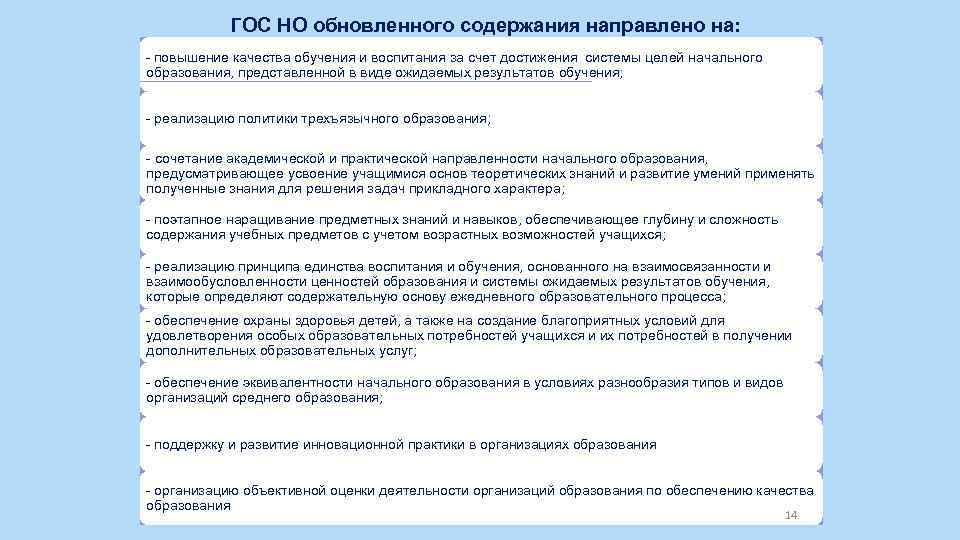 ГОС НО обновленного содержания направлено на:

- повышение качества обучения и воспитания за счет достижения системы целей начального образования, представленной в виде ожидаемых результатов обучения;

- реализацию политики трехъязычного образования;

- сочетание академической и практической направленности начального образования, предусматривающее усвоение учащимися основ теоретических знаний и развитие умений применять полученные знания для решения задач прикладного характера;

- поэтапное наращивание предметных знаний и навыков, обеспечивающее глубину и сложность содержания учебных предметов с учетом возрастных возможностей учащихся;

- реализацию принципа единства воспитания и обучения, основанного на взаимосвязанности и взаимообусловленности ценностей образования и системы ожидаемых результатов обучения, которые определяют содержательную основу ежедневного образовательного процесса;

- обеспечение охраны здоровья детей, а также на создание благоприятных условий для удовлетворения особых образовательных потребностей учащихся и их потребностей в получении дополнительных образовательных услуг;

- обеспечение эквивалентности начального образования в условиях разнообразия типов и видов организаций среднего образования;

- поддержку и развитие инновационной практики в организациях образования

- организацию объективной оценки деятельности организаций образования по обеспечению качества образования

14